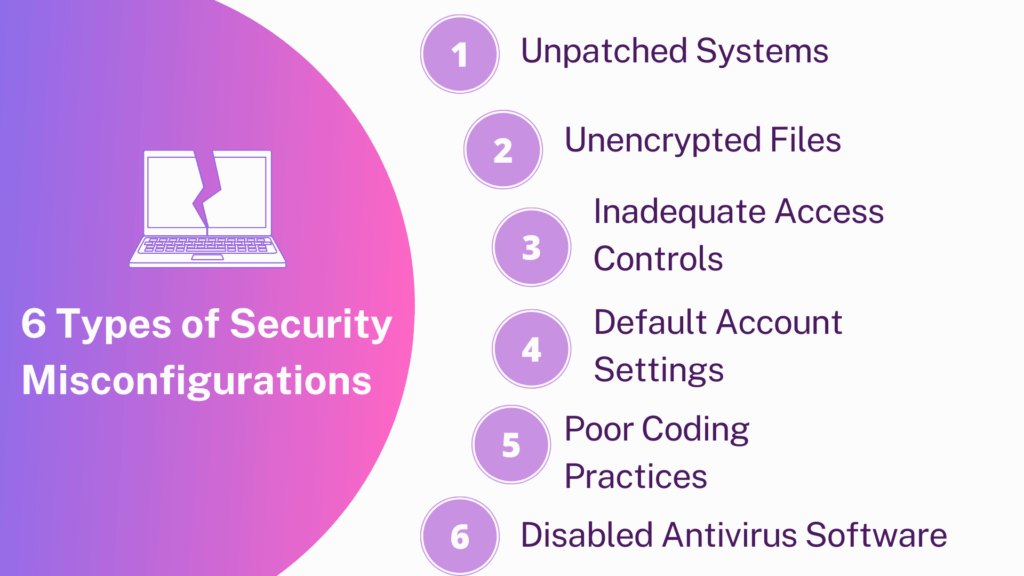 6 Types of Security Misconfigurations

1 Unpatched Systems

2 Unencrypted Files

3 Inadequate Access Controls

4 Default Account Settings

5 Poor Coding Practices

6 Disabled Antivirus Software